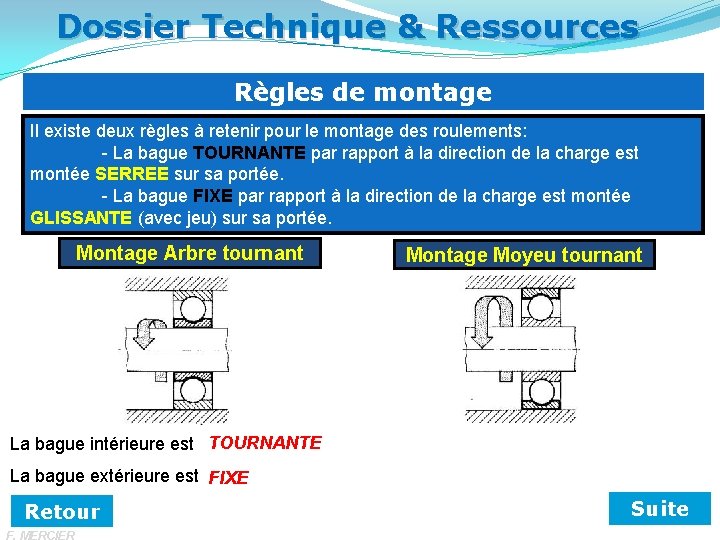 Dossier Technique & Ressources

Règles de montage

Il existe deux règles à retenir pour le montage des roulements:
- La bague TOURNANTE par rapport à la direction de la charge est montée SERREE sur sa portée.
- La bague FIXE par rapport à la direction de la charge est montée GLISSANTE (avec jeu) sur sa portée.

Montage Arbre tournant

Montage Moyeu tournant

La bague intérieure est TOURNANTE

La bague extérieure est FIXE

Retour

Suite

F. MERCIER